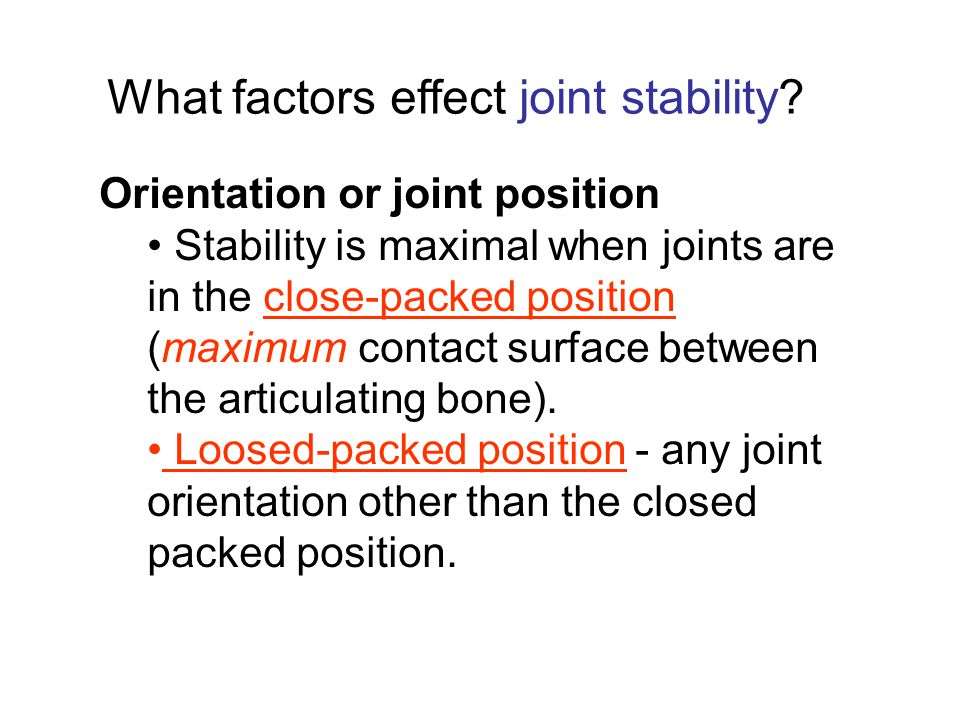 What factors effect joint stability?

Orientation or joint position

• Stability is maximal when joints are in the close-packed position (maximum contact surface between the articulating bone).

• Loosed-packed position - any joint orientation other than the closed packed position.